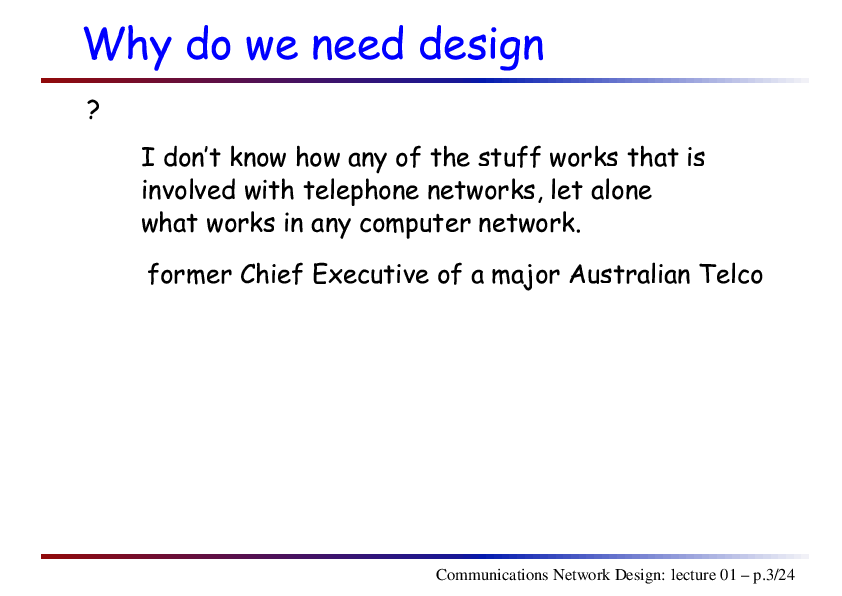 Why do we need design

?

I don't know how any of the stuff works that is involved with telephone networks, let alone what works in any computer network.

former Chief Executive of a major Australian Telco

Communications Network Design: lecture 01 – p.3/24